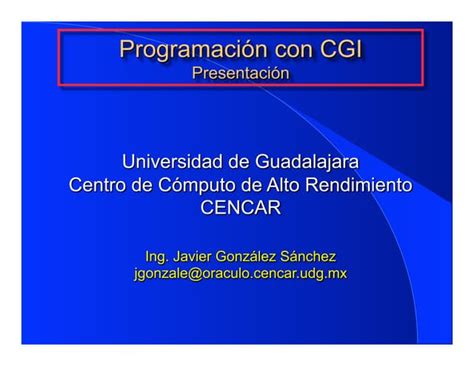 Programación con CGI
Presentación

Universidad de Guadalajara
Centro de Cómputo de Alto Rendimiento
CENCAR

Ing. Javier González Sánchez
jgonzale@oraculo.cencar.udg.mx